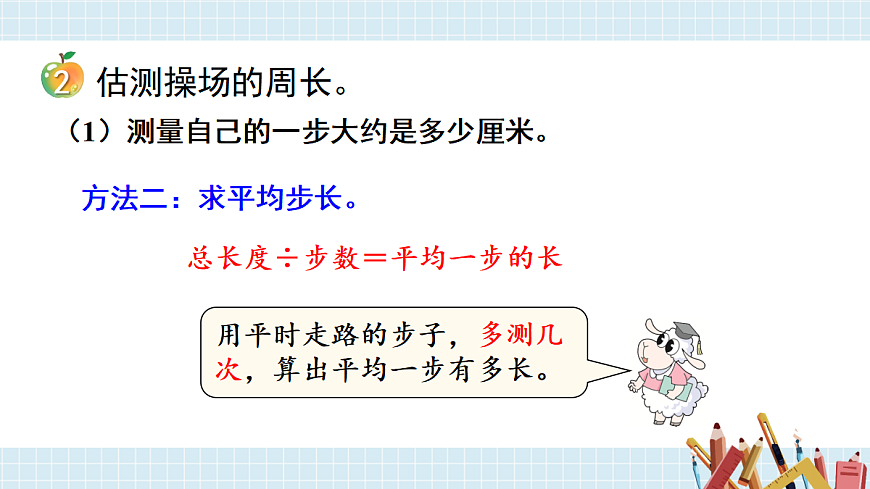 2 估测操场的周长。

（1）测量自己的一步大约是多少厘米。

方法二：求平均步长。

总长度÷步数＝平均一步的长

用平时走路的步子，多测几次，算出平均一步有多长。